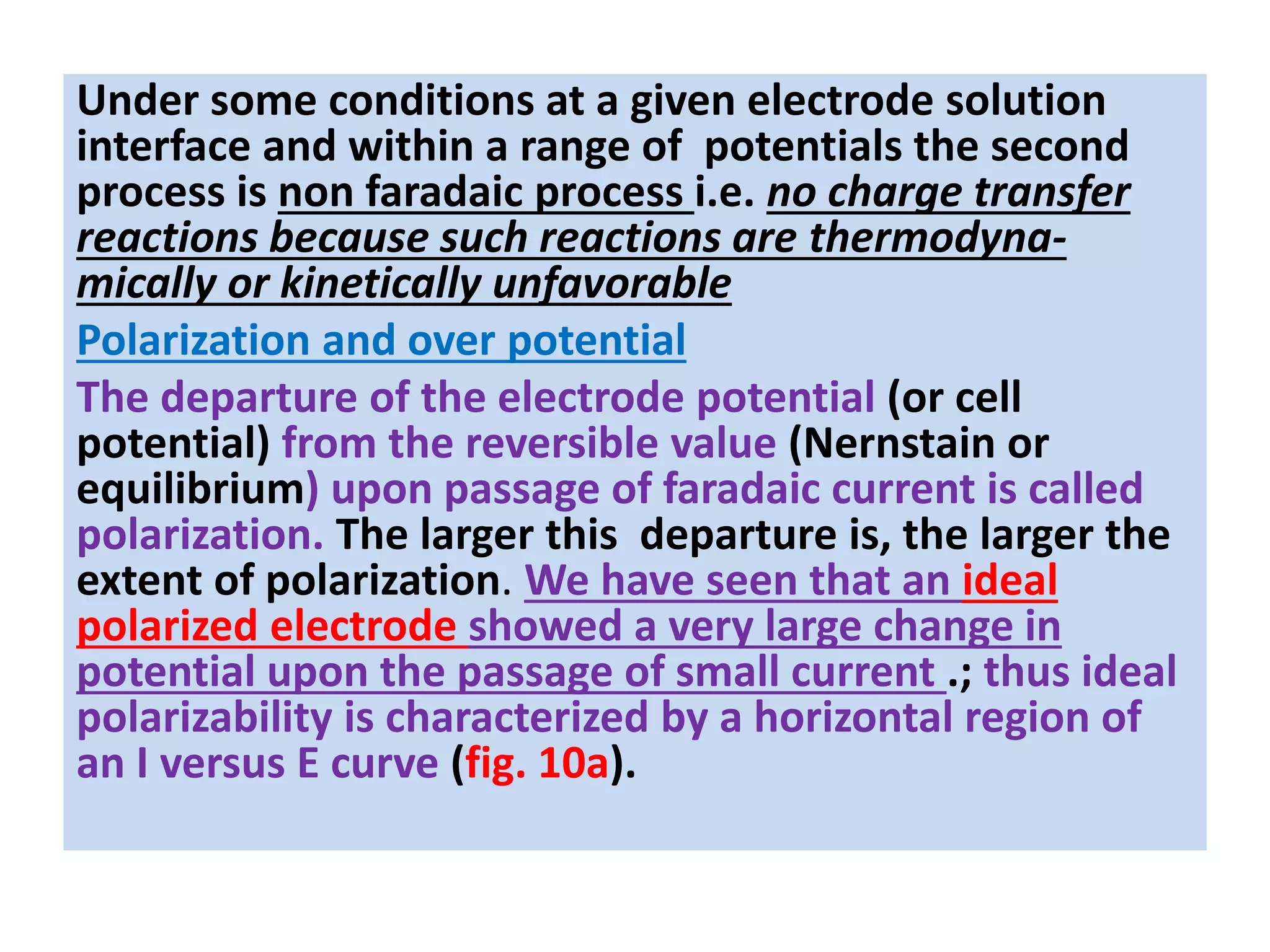 Under some conditions at a given electrode solution interface and within a range of potentials the second process is non faradaic process i.e. no charge transfer reactions because such reactions are thermodynamically or kinetically unfavorable

Polarization and over potential

The departure of the electrode potential (or cell potential) from the reversible value (Nernstain or equilibrium) upon passage of faradaic current is called polarization. The larger this departure is, the larger the extent of polarization. We have seen that an ideal polarized electrode showed a very large change in potential upon the passage of small current .; thus ideal polarizability is characterized by a horizontal region of an I versus E curve (fig. 10a).